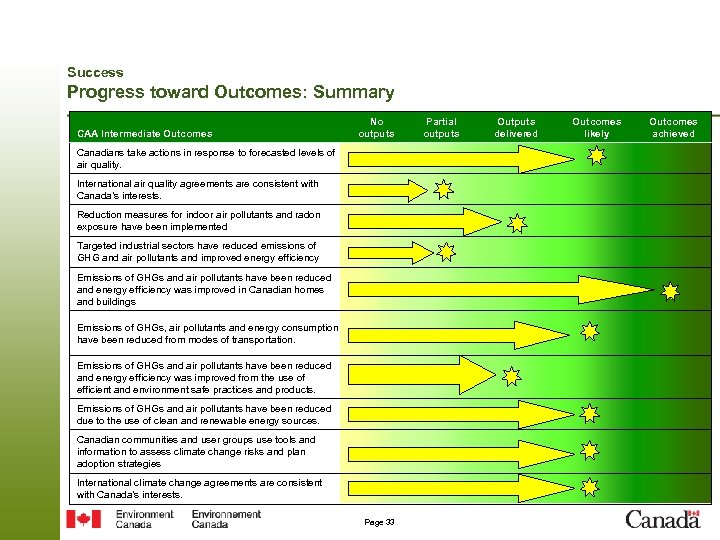 Success
Progress toward Outcomes: Summary

| CAA Intermediate Outcomes | No outputs | Partial outputs | Outputs delivered | Outcomes likely | Outcomes achieved |
|---|---|---|---|---|---|
| Canadians take actions in response to forecasted levels of air quality. | | | | | |
| International air quality agreements are consistent with Canada's interests. | | | | | |
| Reduction measures for indoor air pollutants and radon exposure have been implemented | | | | | |
| Targeted industrial sectors have reduced emissions of GHG and air pollutants and improved energy efficiency | | | | | |
| Emissions of GHGs and air pollutants have been reduced and energy efficiency was improved in Canadian homes and buildings | | | | | |
| Emissions of GHGs, air pollutants and energy consumption have been reduced from modes of transportation. | | | | | |
| Emissions of GHGs and air pollutants have been reduced and energy efficiency was improved from the use of efficient and environment safe practices and products. | | | | | |
| Emissions of GHGs and air pollutants have been reduced due to the use of clean and renewable energy sources. | | | | | |
| Canadian communities and user groups use tools and information to assess climate change risks and plan adoption strategies | | | | | |
| International climate change agreements are consistent with Canada's interests. | | | | | |

Environment Canada Environnement Canada

Page 33

Canada